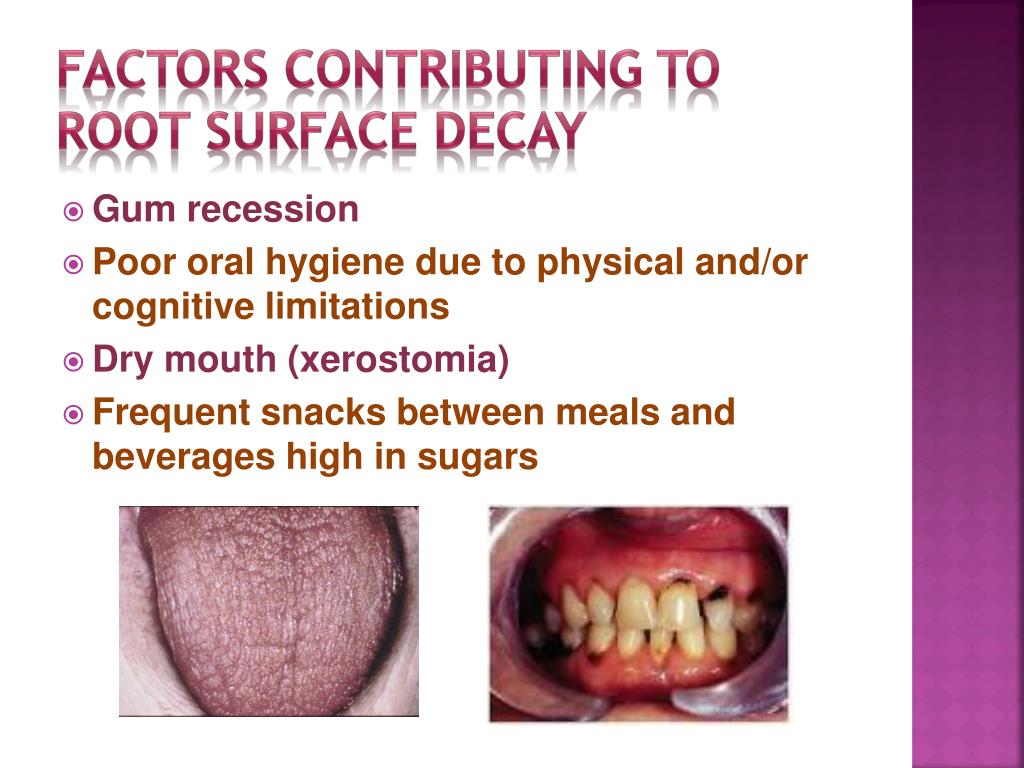 FACTORS CONTRIBUTING TO ROOT SURFACE DECAY

Gum recession

Poor oral hygiene due to physical and/or cognitive limitations

Dry mouth (xerostomia)

Frequent snacks between meals and beverages high in sugars